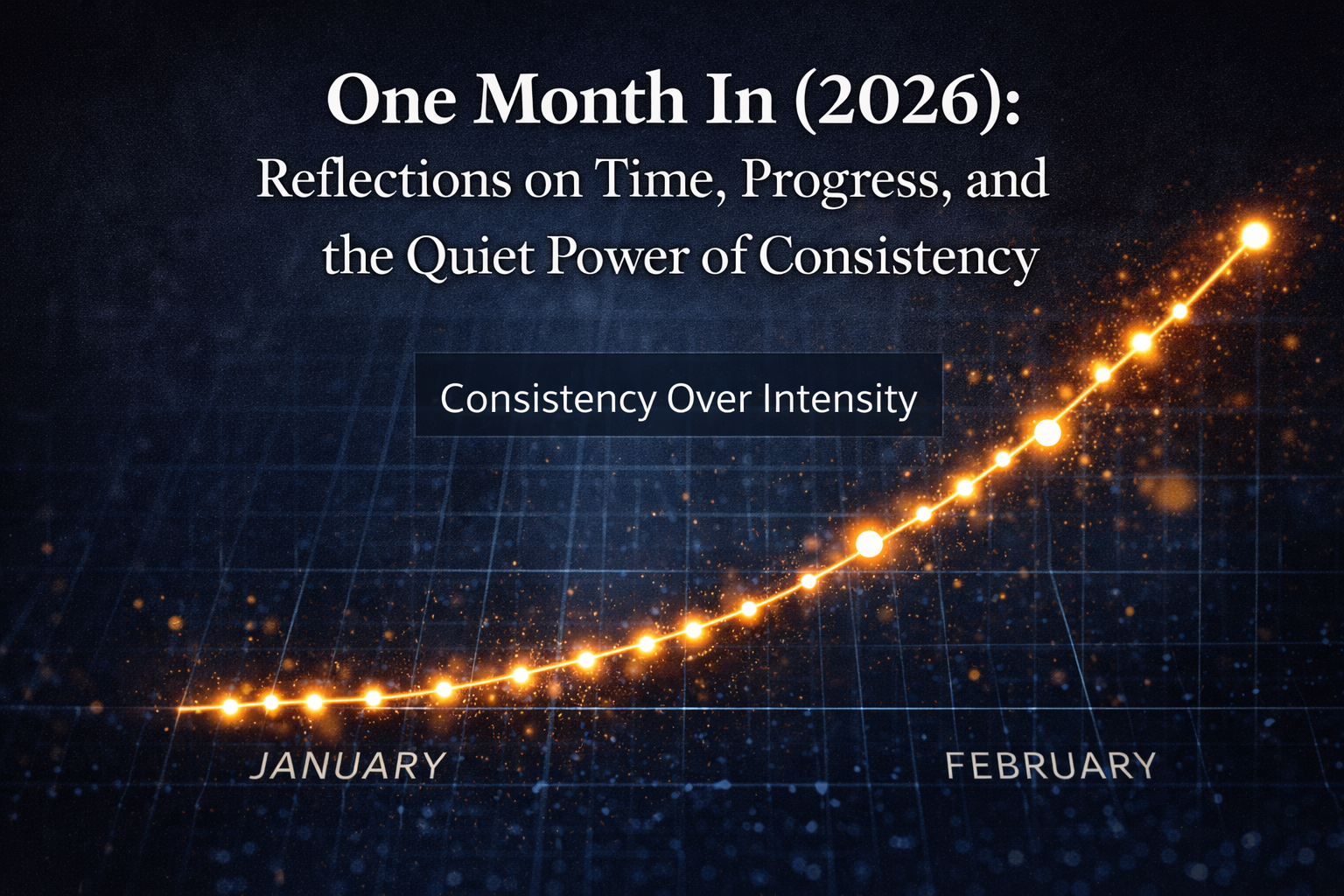 One Month In (2026):
Reflections on Time, Progress, and the Quiet Power of Consistency

Consistency Over Intensity

JANUARY

FEBRUARY